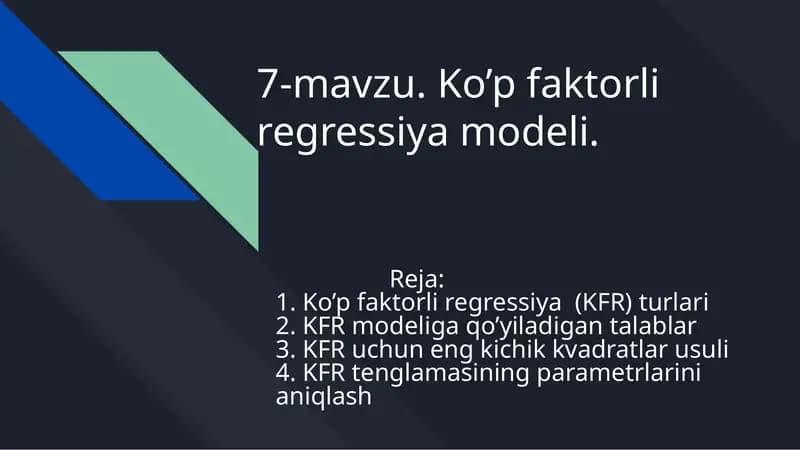 7-mavzu. Ko’p faktorli regressiya modeli.

Reja:
1. Ko’p faktorli regressiya  (KFR) turlari
2. KFR modeliga qo’yiladigan talablar
3. KFR uchun eng kichik kvadratlar usuli
4. KFR tenglamasining parametrlarini aniqlash